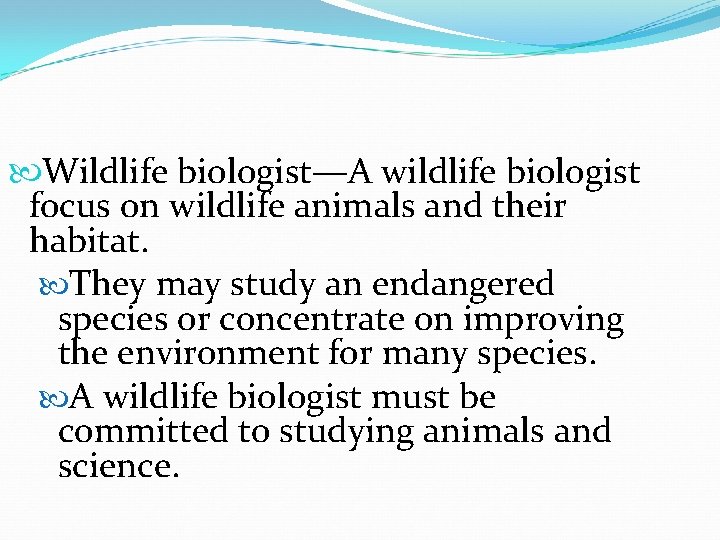 Wildlife biologist—A wildlife biologist focus on wildlife animals and their habitat.

They may study an endangered species or concentrate on improving the environment for many species.

A wildlife biologist must be committed to studying animals and science.